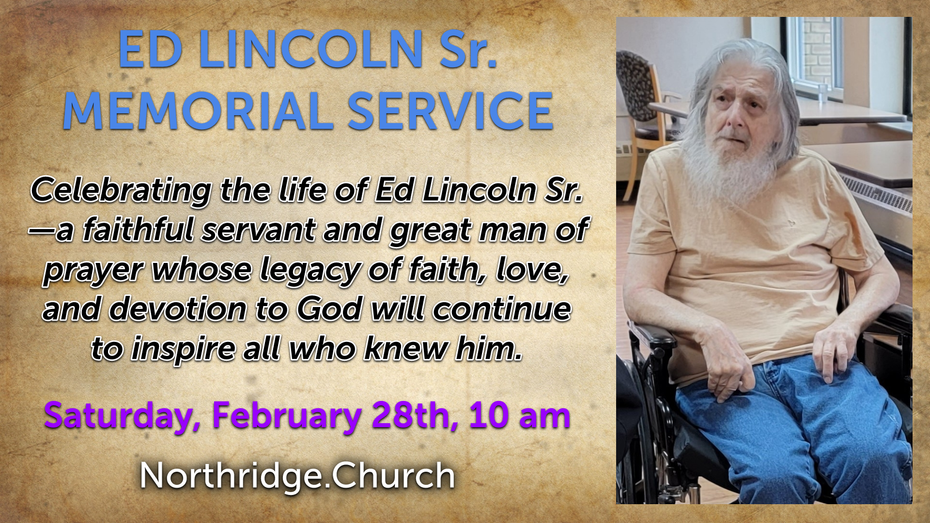 ED LINCOLN Sr.
MEMORIAL SERVICE

Celebrating the life of Ed Lincoln Sr. —a faithful servant and great man of prayer whose legacy of faith, love, and devotion to God will continue to inspire all who knew him.

Saturday, February 28th, 10 am

Northridge.Church